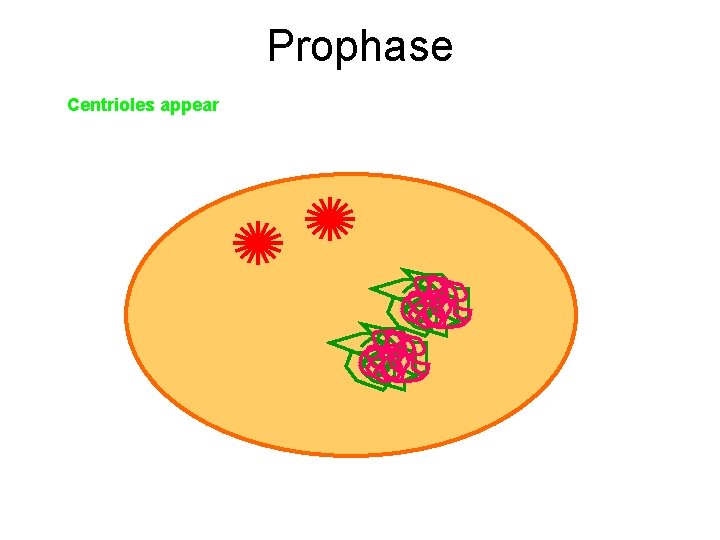 Prophase

Centrioles appear